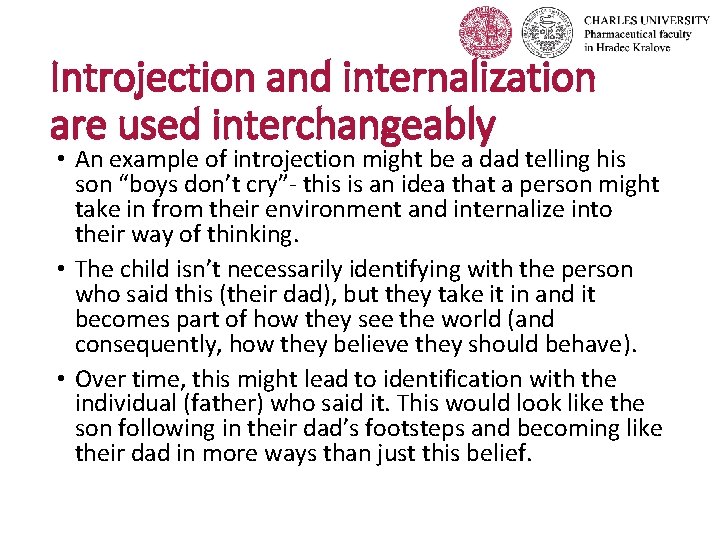 CHARLES UNIVERSITY
Pharmaceutical faculty
in Hradec Kralove

Introjection and internalization are used interchangeably

• An example of introjection might be a dad telling his son “boys don’t cry”- this is an idea that a person might take in from their environment and internalize into their way of thinking.

• The child isn’t necessarily identifying with the person who said this (their dad), but they take it in and it becomes part of how they see the world (and consequently, how they believe they should behave).

• Over time, this might lead to identification with the individual (father) who said it. This would look like the son following in their dad’s footsteps and becoming like their dad in more ways than just this belief.